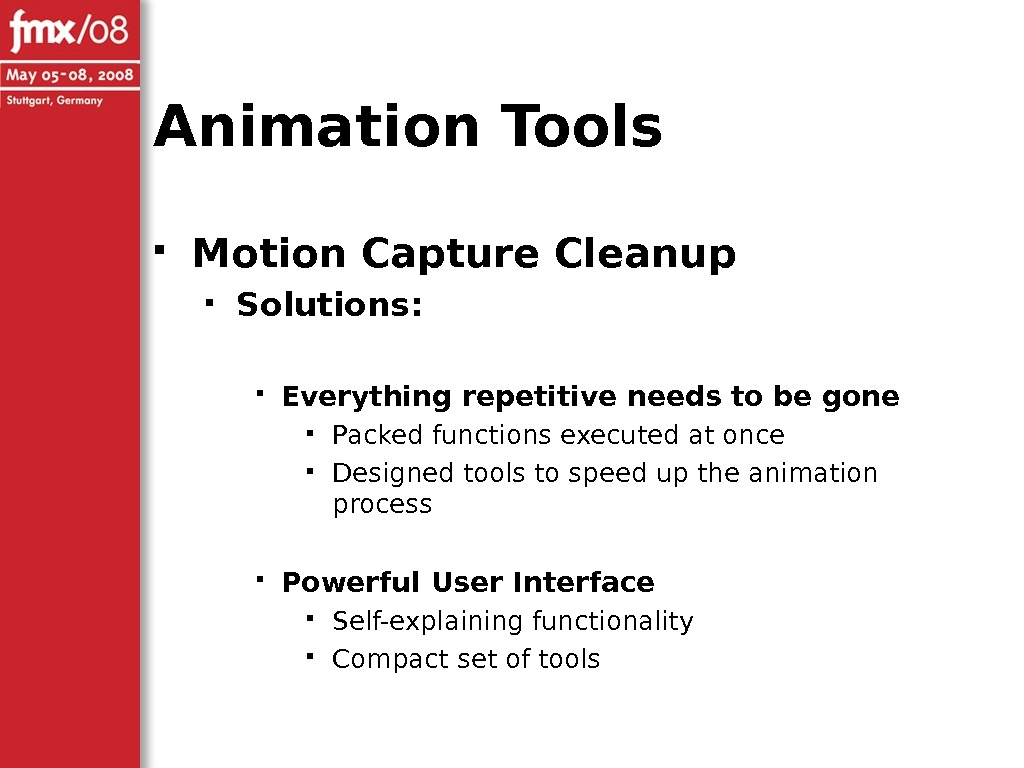 fmx/08
May 05-08, 2008
Stuttgart, Germany

Animation Tools

- Motion Capture Cleanup
  - Solutions:

    - Everything repetitive needs to be gone
      - Packed functions executed at once
      - Designed tools to speed up the animation process

    - Powerful User Interface
      - Self-explaining functionality
      - Compact set of tools